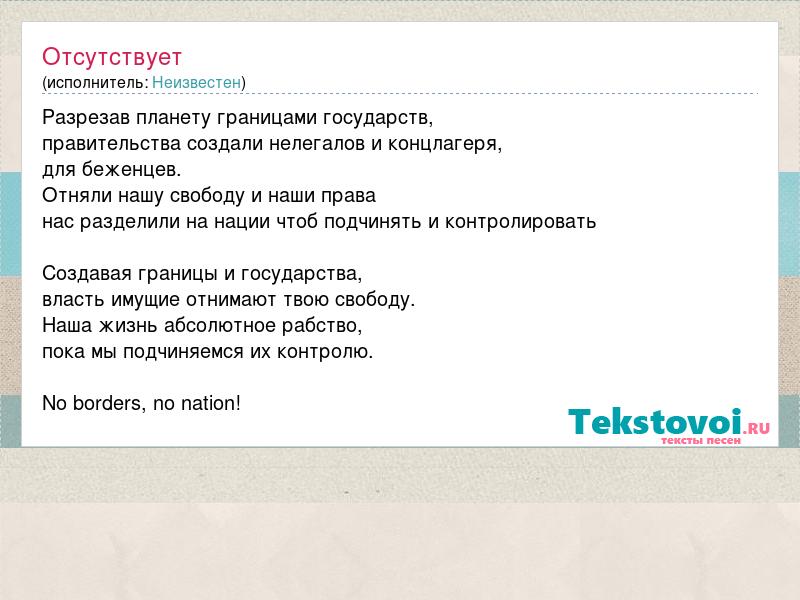 Отсутствует
(исполнитель: Неизвестен)

Разрезав планету границами государств,
правительства создали нелегалов и концлагеря,
для беженцев.
Отняли нашу свободу и наши права
нас разделили на нации чтоб подчинять и контролировать

Создавая границы и государства,
власть имущие отнимают твою свободу.
Наша жизнь абсолютное рабство,
пока мы подчиняемся их контролю.

No borders, no nation!

Tekstovoi.RU
тексты песен